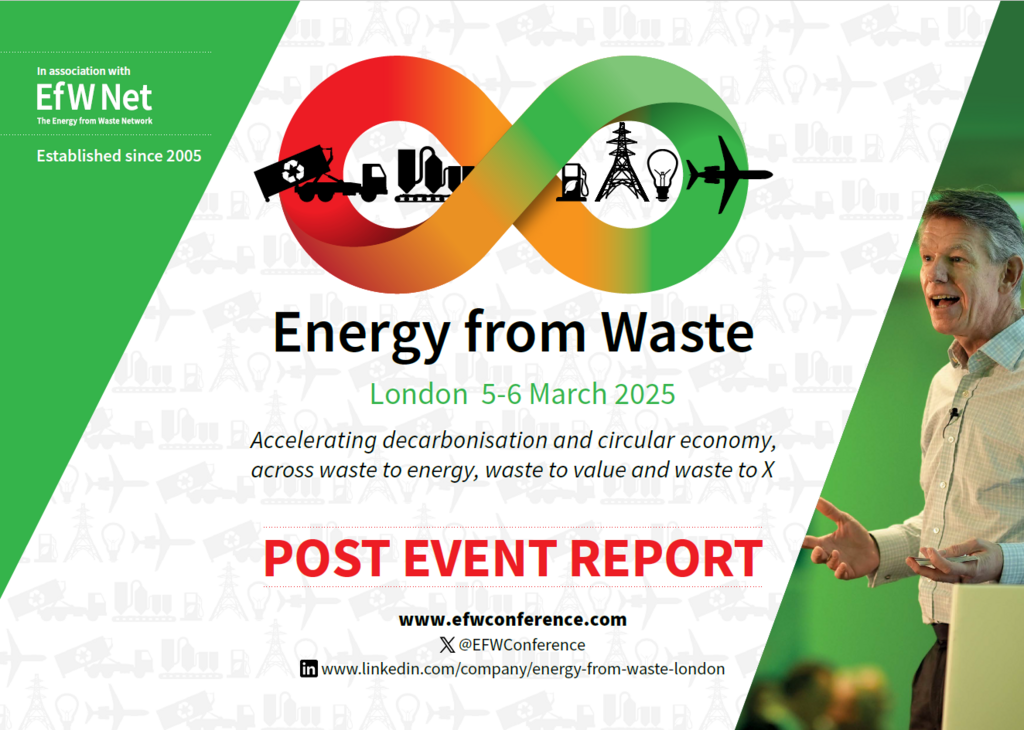 In association with

EfW Net

The Energy from Waste Network

Established since 2005

Energy from Waste

London 5-6 March 2025

Accelerating decarbonisation and circular economy, across waste to energy, waste to value and waste to X

POST EVENT REPORT

www.efwconference.com

@EFWConference

www.linkedin.com/company/energy-from-waste-london